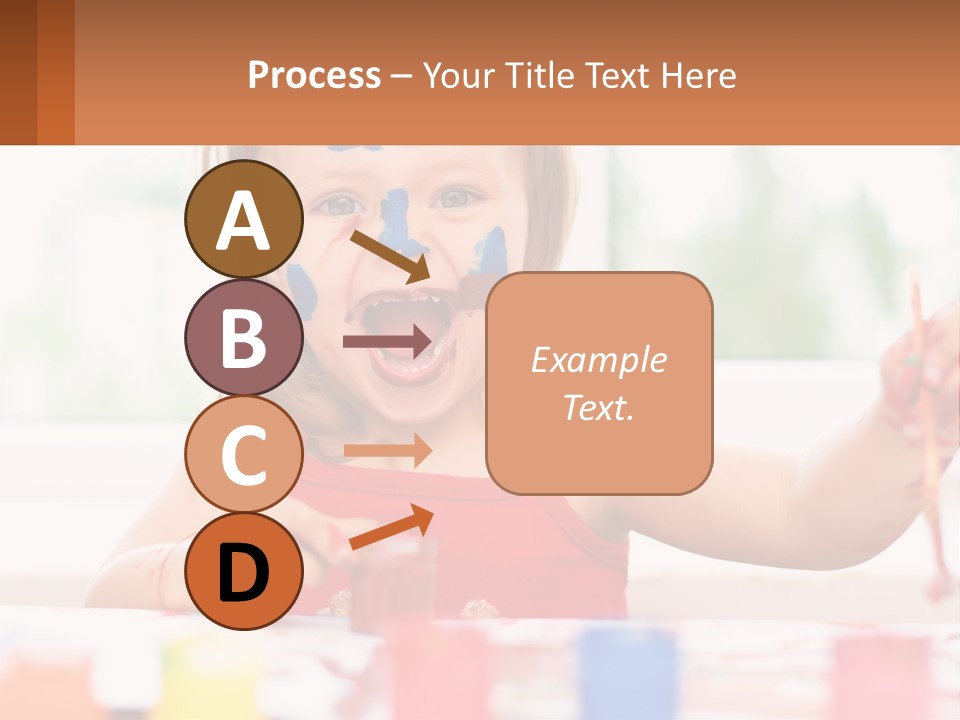 Process – Your Title Text Here

A

B

C

D

Example Text.